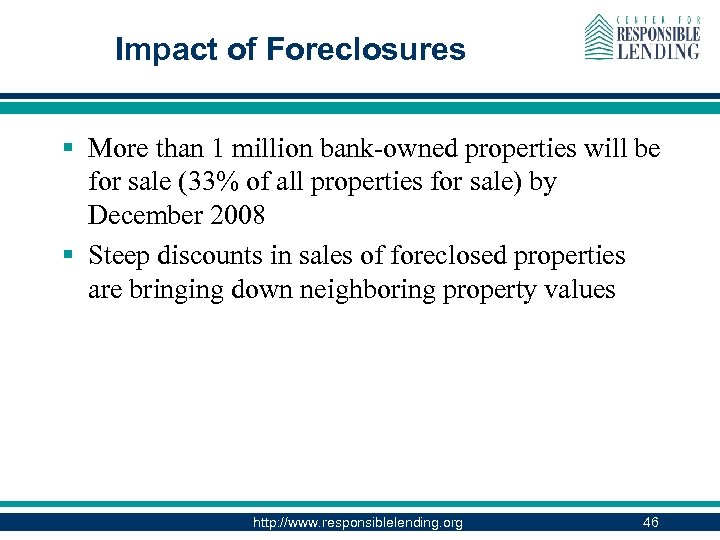 Impact of Foreclosures

CENTER FOR RESPONSIBLE LENDING

▪ More than 1 million bank-owned properties will be for sale (33% of all properties for sale) by December 2008

▪ Steep discounts in sales of foreclosed properties are bringing down neighboring property values

http://www.responsiblelending.org

46